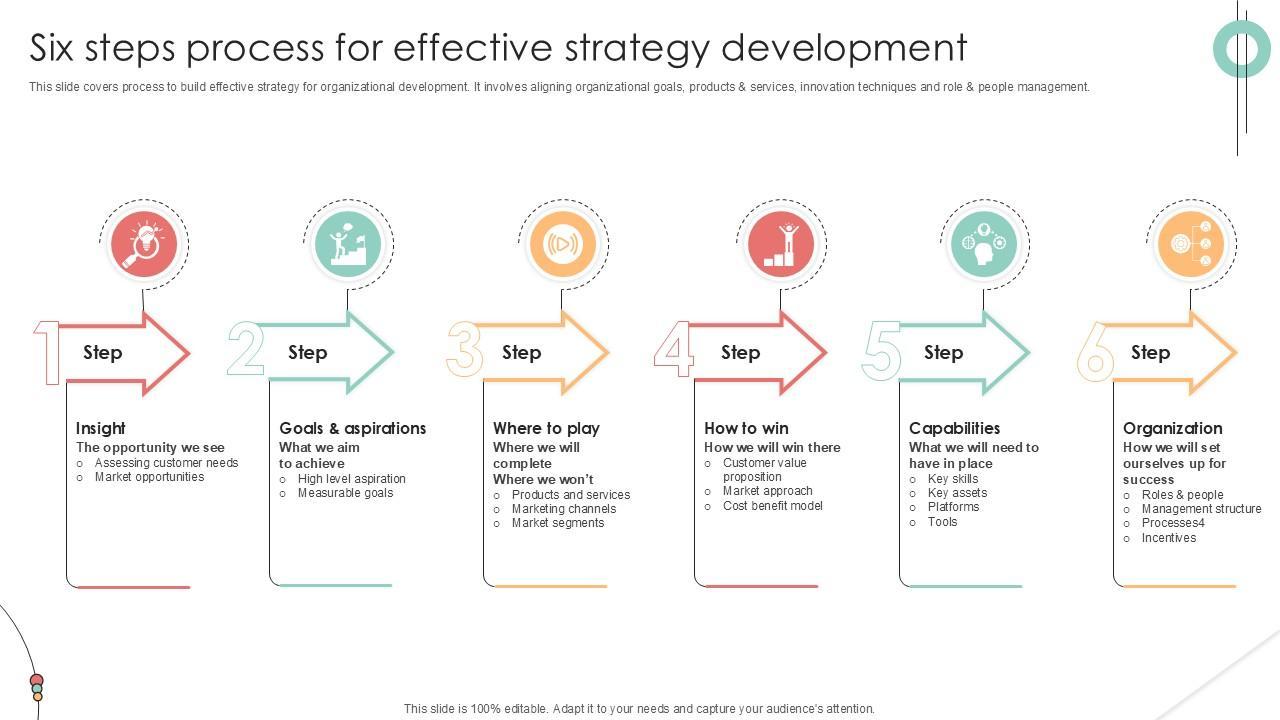 Six steps process for effective strategy development

This slide covers process to build effective strategy for organizational development. It involves aligning organizational goals, products & services, innovation techniques and role & people management.

1 Step

Insight
The opportunity we see
○ Assessing customer needs
○ Market opportunities

2 Step

Goals & aspirations
What we aim to achieve
○ High level aspiration
○ Measurable goals

3 Step

Where to play
Where we will complete
Where we won't
○ Products and services
○ Marketing channels
○ Market segments

4 Step

How to win
How we will win there
○ Customer value proposition
○ Market approach
○ Cost benefit model

5 Step

Capabilities
What we will need to have in place
○ Key skills
○ Key assets
○ Platforms
○ Tools

6 Step

Organization
How we will set ourselves up for success
○ Roles & people
○ Management structure
○ Processes4
○ Incentives

This slide is 100% editable. Adapt it to your needs and capture your audience's attention.